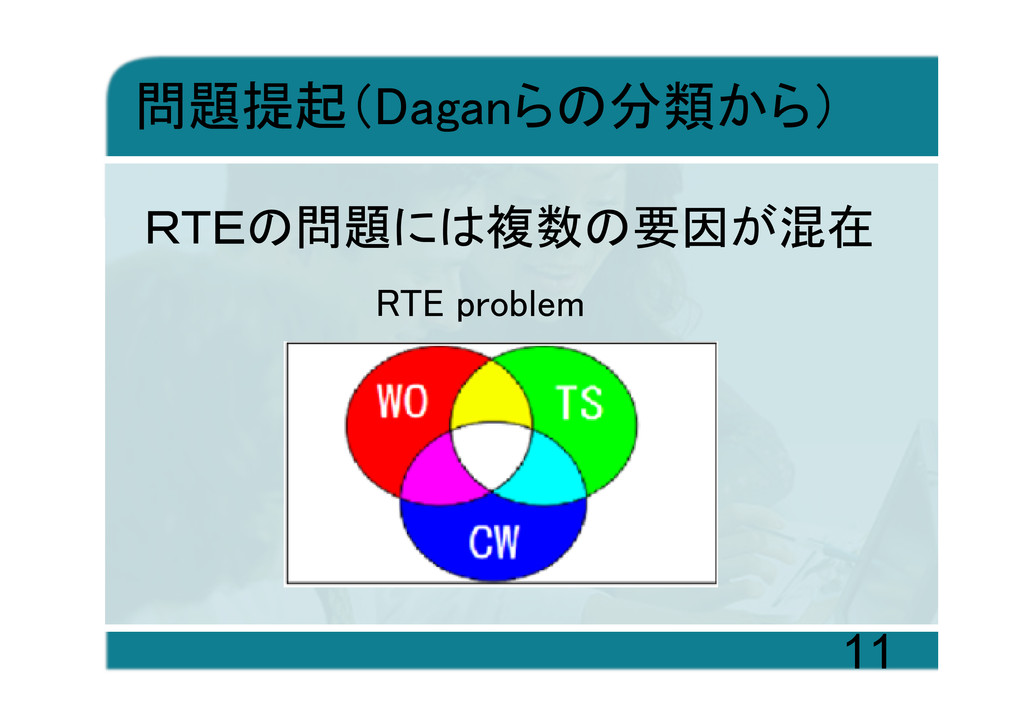 問題提起（Daganらの分類から）

RTEの問題には複数の要因が混在

RTE problem

WO

TS

CW

11